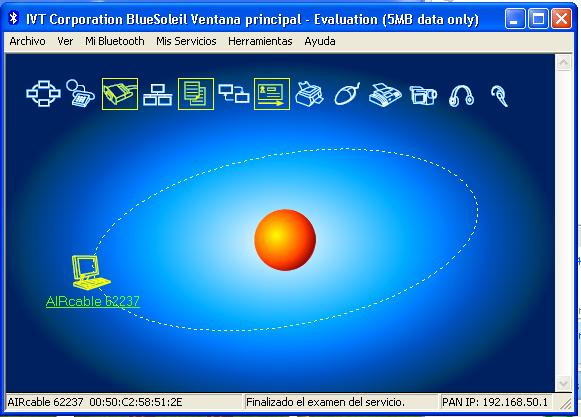 IVT Corporation BlueSoleil Ventana principal - Evaluation (5MB data only)

Archivo Ver Mi Bluetooth Mis Servicios Herramientas Ayuda

AIRcable 62237

AIRcable 62237 00:50:C2:58:51:2E

Finalizado el examen del servicio.

PAN IP: 192.168.50.1